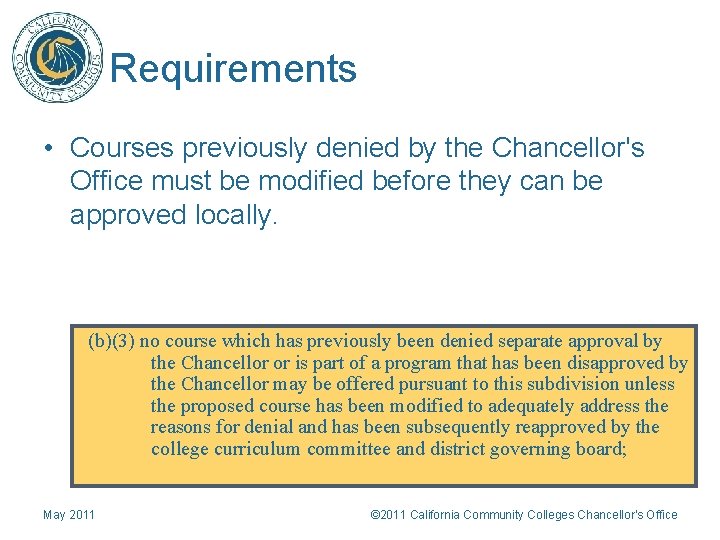 CALIFORNIA COMMUNITY COLLEGES

Requirements

• Courses previously denied by the Chancellor's Office must be modified before they can be approved locally.

(b)(3) no course which has previously been denied separate approval by the Chancellor or is part of a program that has been disapproved by the Chancellor may be offered pursuant to this subdivision unless the proposed course has been modified to adequately address the reasons for denial and has been subsequently reapproved by the college curriculum committee and district governing board;

May 2011

©2011 California Community Colleges Chancellor's Office